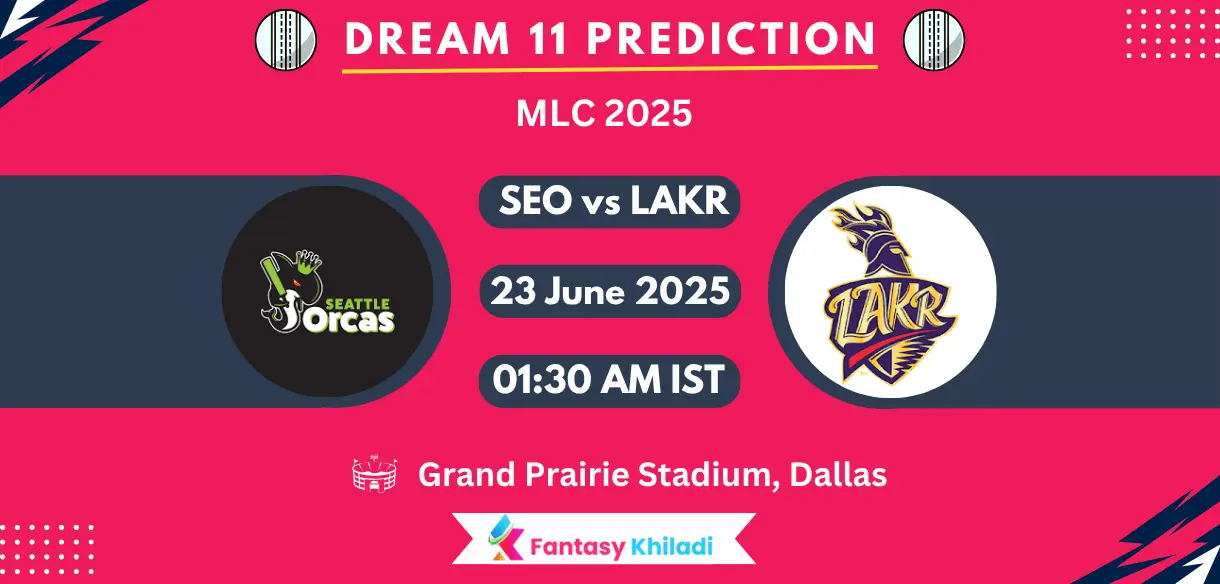 DREAM 11 PREDICTION

MLC 2025

SEATTLE Orcas

SEO vs LAKR

23 June 2025

01:30 AM IST

LAKR

Grand Prairie Stadium, Dallas

Fantasy Khiladi